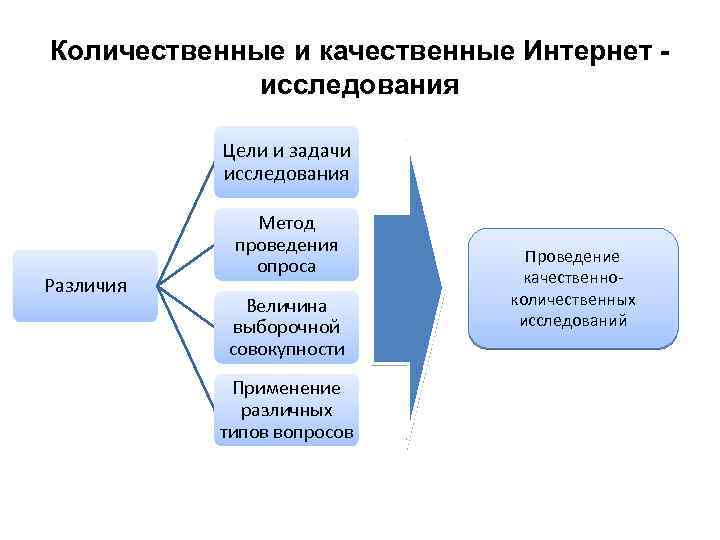 Количественные и качественные Интернет - исследования

Различия

Цели и задачи исследования

Метод проведения опроса

Величина выборочной совокупности

Применение различных типов вопросов

Проведение качественно-количественных исследований